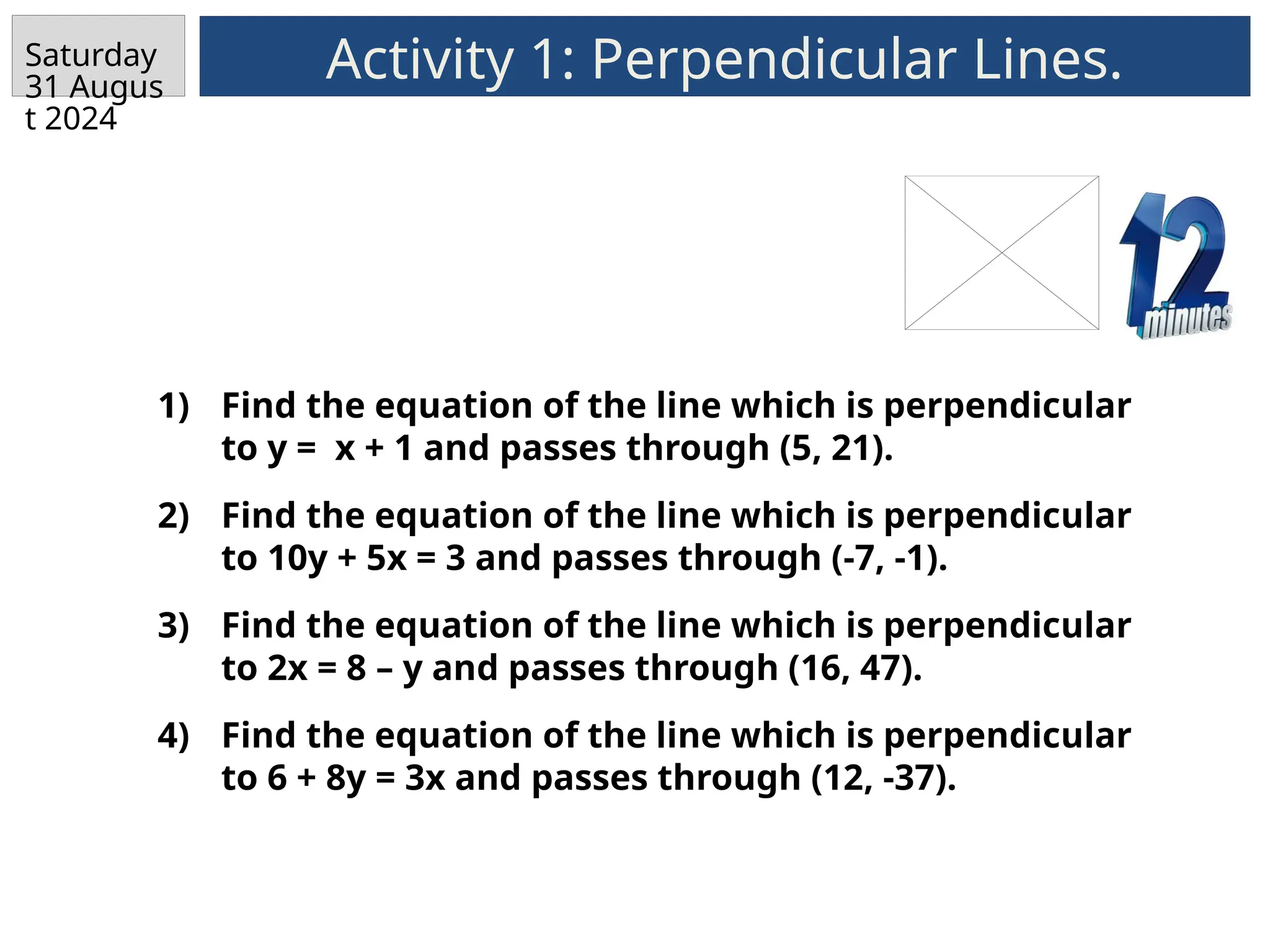 Saturday 31 August 2024

Activity 1: Perpendicular Lines.

12 minutes

1) Find the equation of the line which is perpendicular to y =  x + 1 and passes through (5, 21).

2) Find the equation of the line which is perpendicular to 10y + 5x = 3 and passes through (-7, -1).

3) Find the equation of the line which is perpendicular to 2x = 8 – y and passes through (16, 47).

4) Find the equation of the line which is perpendicular to 6 + 8y = 3x and passes through (12, -37).